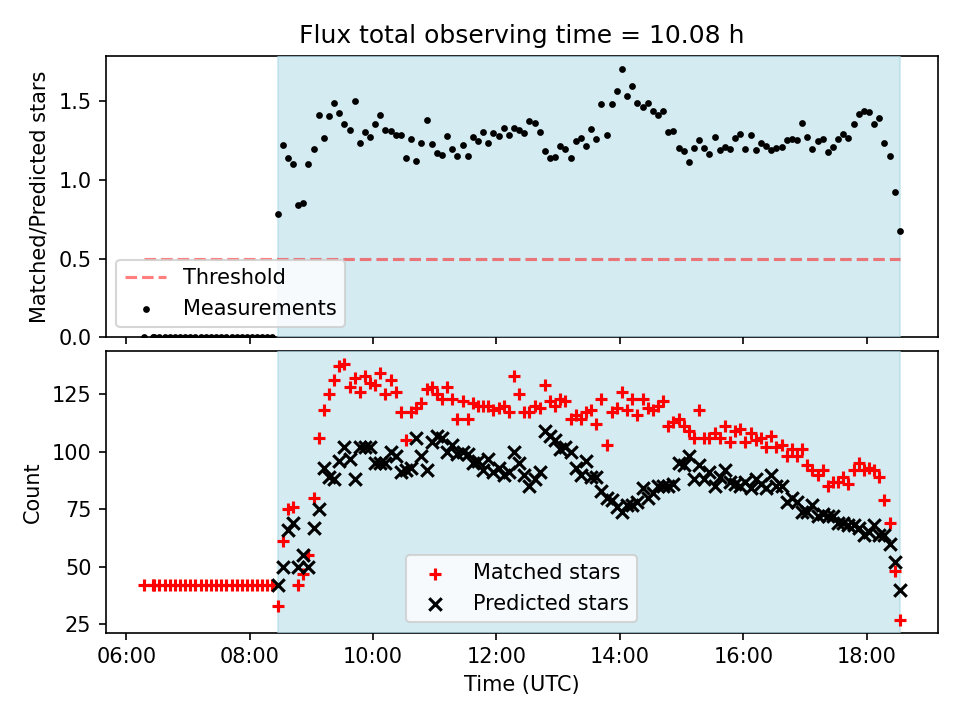 Flux total observing time = 10.08 h

Matched/Predicted stars

1.5
1.0
0.5
0.0

Threshold
Measurements

Count

125
100
75
50
25

Matched stars
Predicted stars

06:00
08:00
10:00
12:00
14:00
16:00
18:00

Time (UTC)